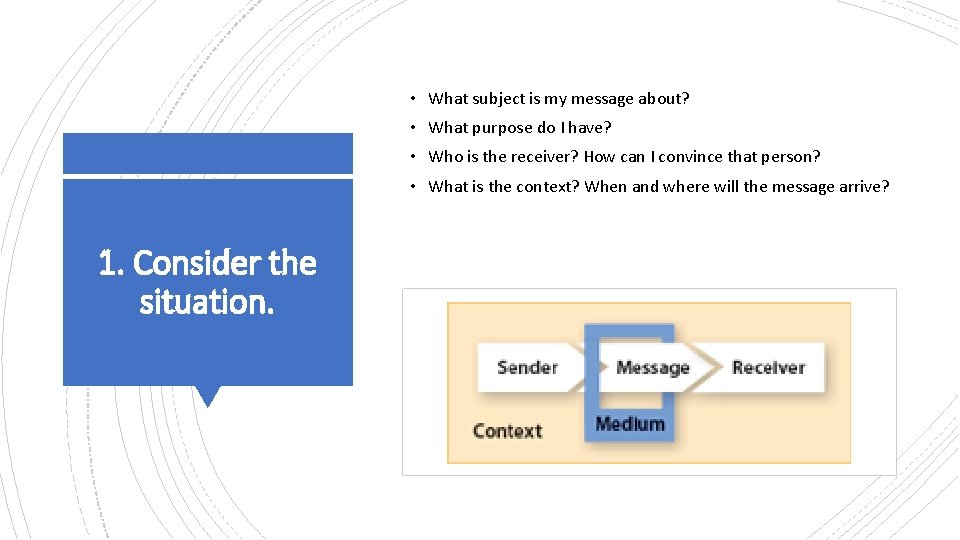 1. Consider the situation.

• What subject is my message about?
• What purpose do I have?
• Who is the receiver? How can I convince that person?
• What is the context? When and where will the message arrive?

Sender
Message
Receiver
Medium
Context